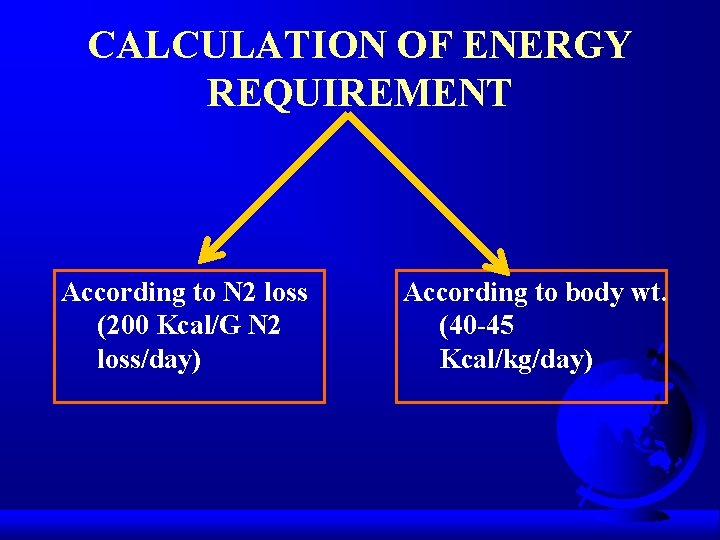 CALCULATION OF ENERGY REQUIREMENT

According to N2 loss (200 Kcal/G N2 loss/day)

According to body wt. (40-45 Kcal/kg/day)